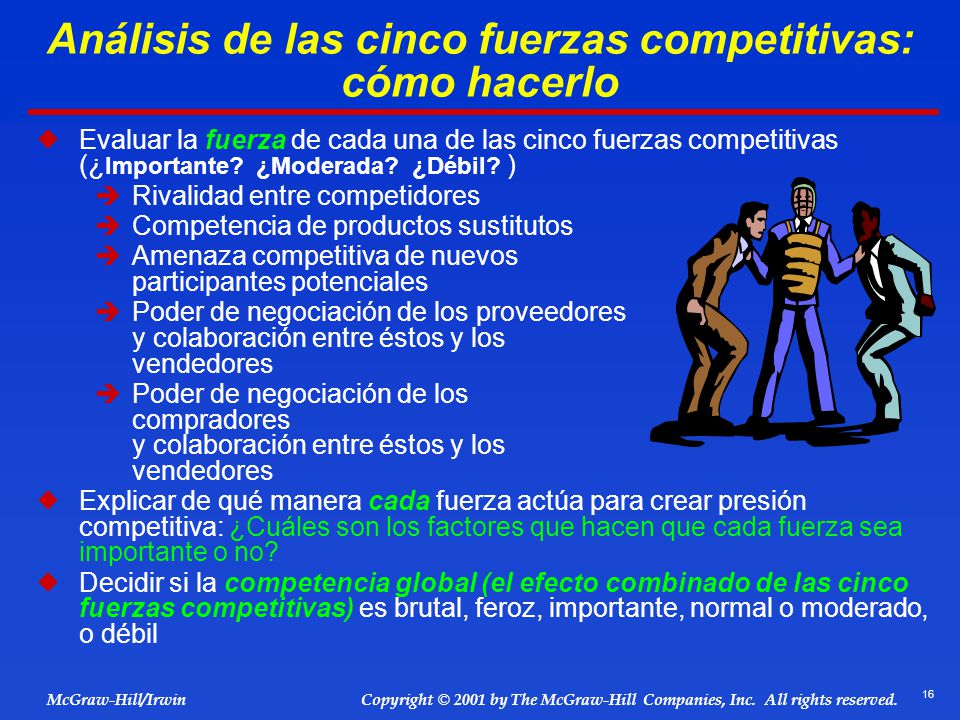 Análisis de las cinco fuerzas competitivas: cómo hacerlo

Evaluar la fuerza de cada una de las cinco fuerzas competitivas (¿Importante? ¿Moderada? ¿Débil? )

Rivalidad entre competidores

Competencia de productos sustitutos

Amenaza competitiva de nuevos participantes potenciales

Poder de negociación de los proveedores y colaboración entre éstos y los vendedores

Poder de negociación de los compradores y colaboración entre éstos y los vendedores

Explicar de qué manera cada fuerza actúa para crear presión competitiva: ¿Cuáles son los factores que hacen que cada fuerza sea importante o no?

Decidir si la competencia global (el efecto combinado de las cinco fuerzas competitivas) es brutal, feroz, importante, normal o moderado, o débil

McGraw-Hill/Irwin

Copyright © 2001 by The McGraw-Hill Companies, Inc. All rights reserved.

16